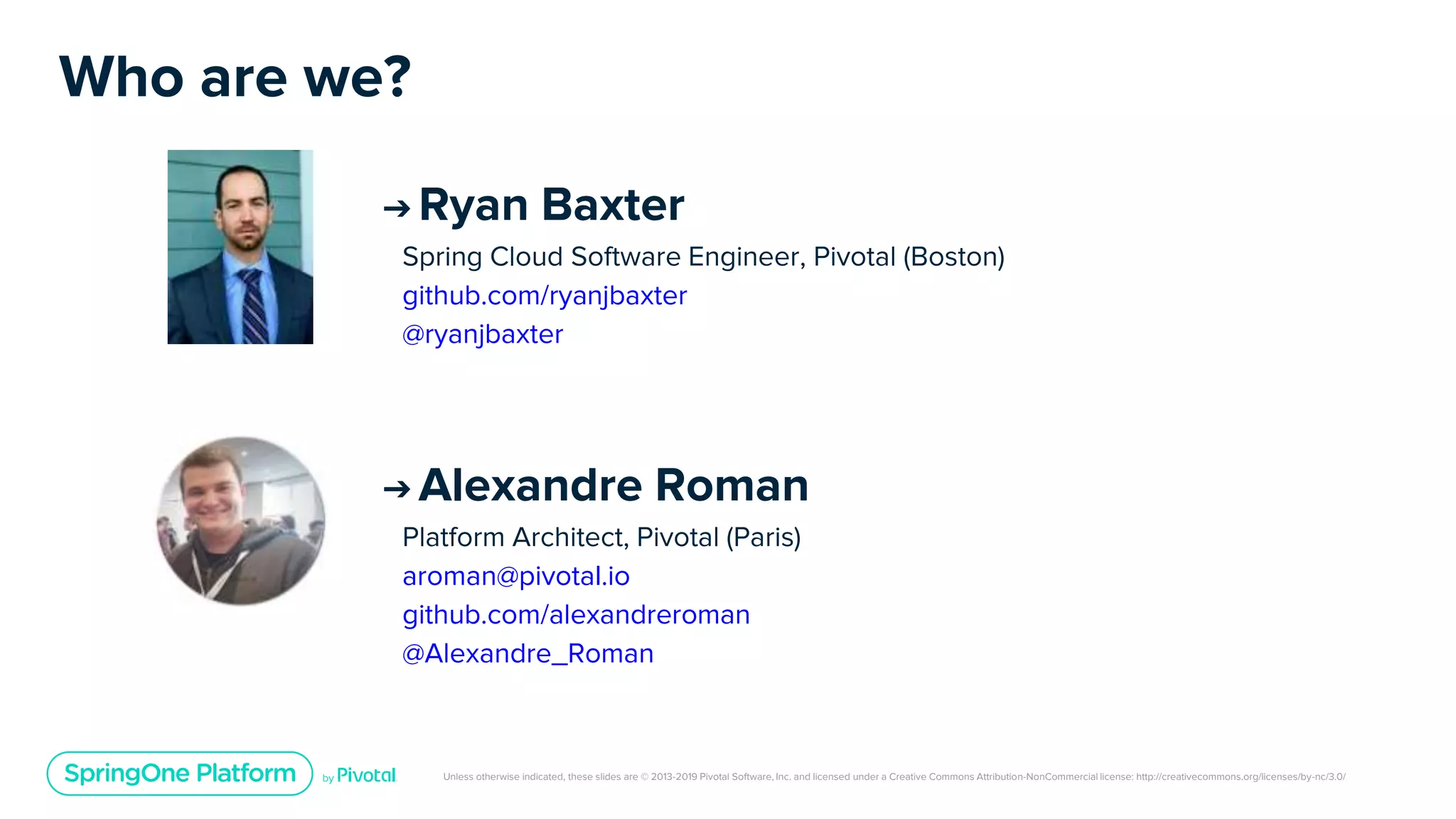 Who are we?

→ Ryan Baxter

Spring Cloud Software Engineer, Pivotal (Boston)
github.com/ryanjbaxter
@ryanjbaxter

→ Alexandre Roman

Platform Architect, Pivotal (Paris)
aroman@pivotal.io
github.com/alexandreroman
@Alexandre_Roman

SpringOne Platform by Pivotal

Unless otherwise indicated, these slides are © 2013-2019 Pivotal Software, Inc. and licensed under a Creative Commons Attribution-NonCommercial license: http://creativecommons.org/licenses/by-nc/3.0/